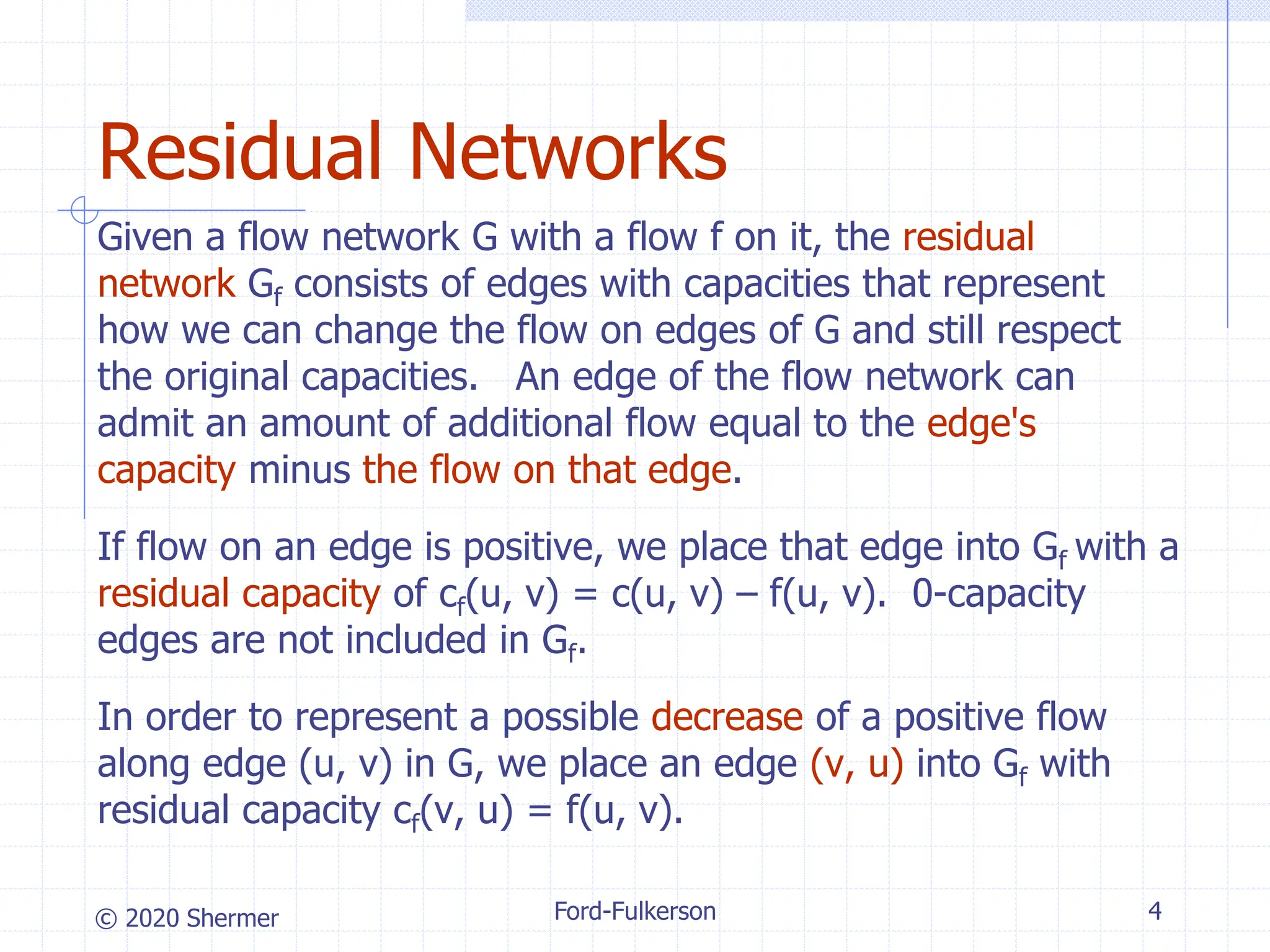 Residual Networks

Given a flow network G with a flow f on it, the residual network $G_f$ consists of edges with capacities that represent how we can change the flow on edges of G and still respect the original capacities. An edge of the flow network can admit an amount of additional flow equal to the edge's capacity minus the flow on that edge.

If flow on an edge is positive, we place that edge into $G_f$ with a residual capacity of $c_f(u, v) = c(u, v) – f(u, v)$. 0-capacity edges are not included in $G_f$.

In order to represent a possible decrease of a positive flow along edge (u, v) in G, we place an edge (v, u) into $G_f$ with residual capacity $c_f(v, u) = f(u, v)$.

© 2020 Shermer

Ford-Fulkerson

4